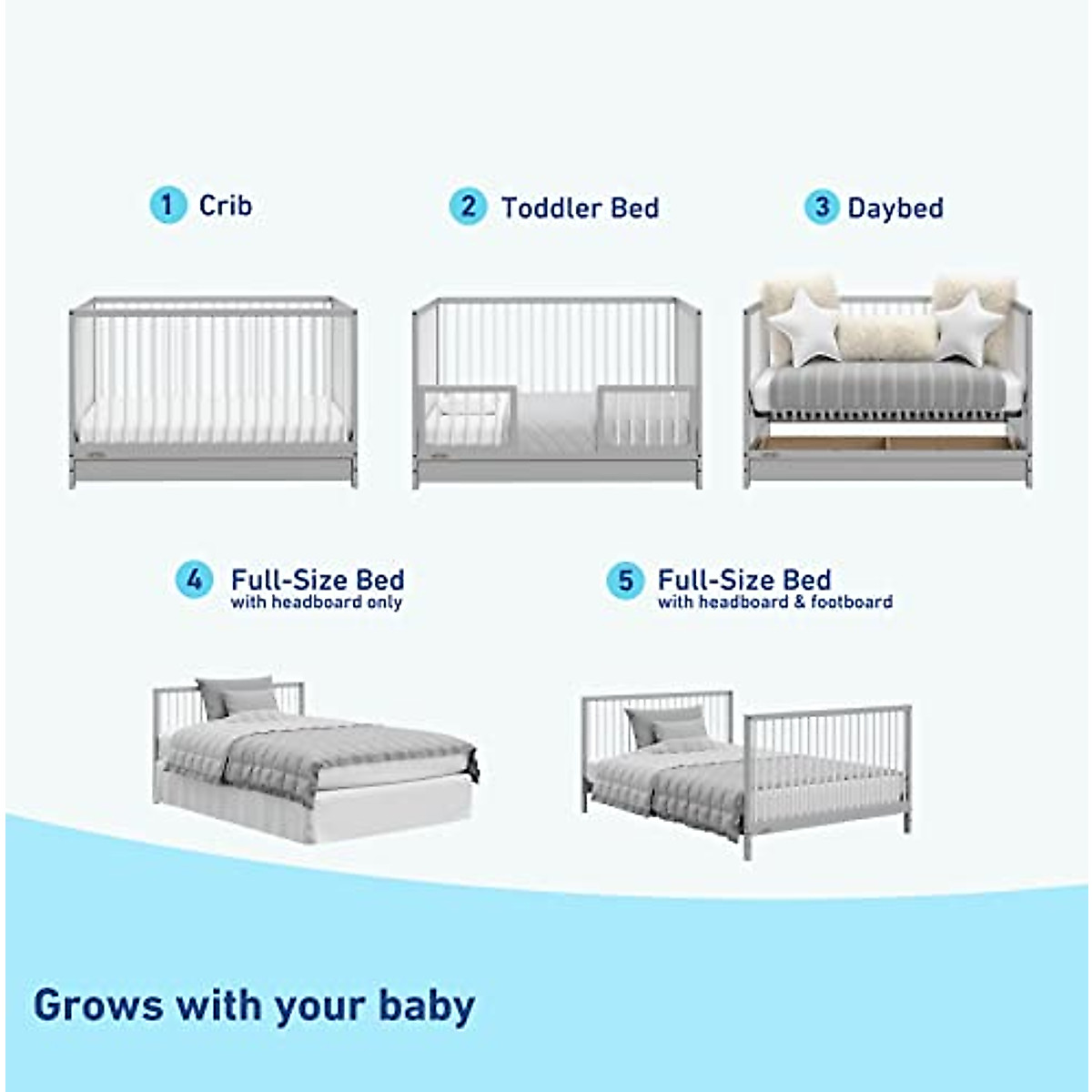 1 Crib

2 Toddler Bed

3 Daybed

4 Full-Size Bed
with headboard only

5 Full-Size Bed
with headboard & footboard

Grows with your baby